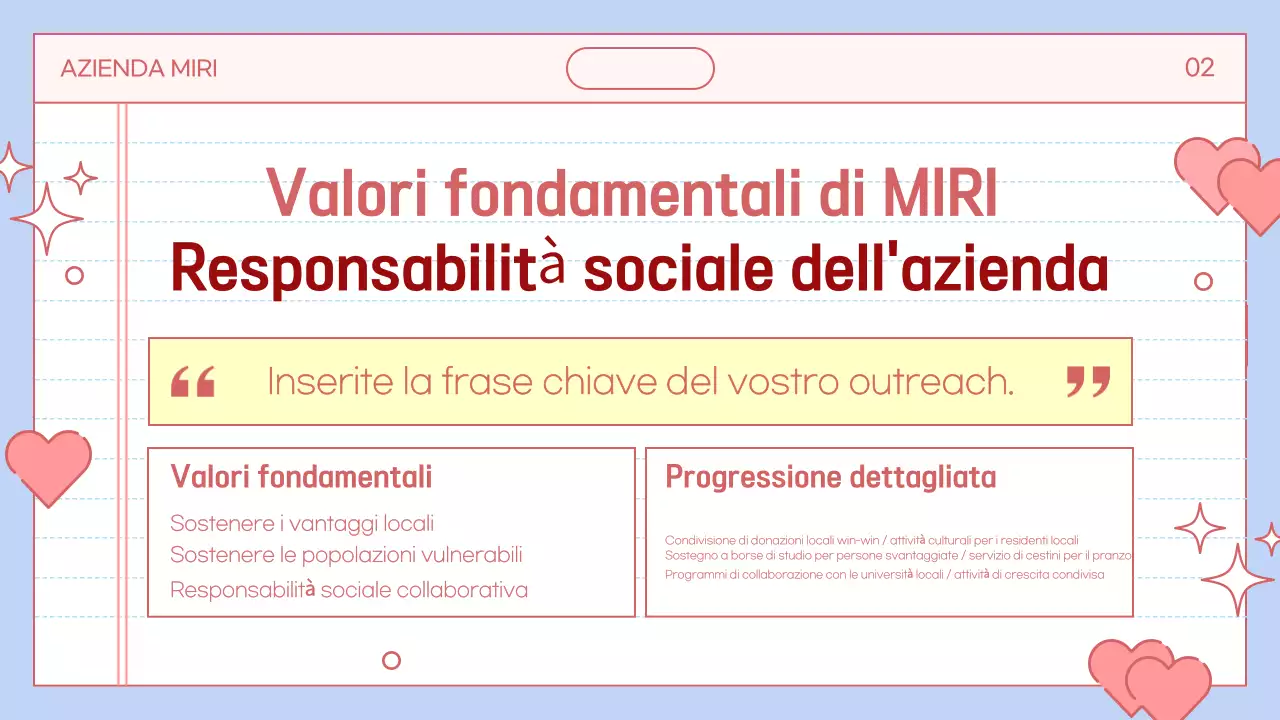 AZIENDA MIRI

02

Valori fondamentali di MIRI
Responsabilità sociale dell'azienda

“ Inserite la frase chiave del vostro outreach. ”

Valori fondamentali

Sostenere i vantaggi locali
Sostenere le popolazioni vulnerabili
Responsabilità sociale collaborativa

Progressione dettagliata

Condivisione di donazioni locali win-win / attività culturali per i residenti locali
Sostegno a borse di studio per persone svantaggiate / servizio di cestini per il pranzo
Programmi di collaborazione con le università locali / attività di crescita condivisa